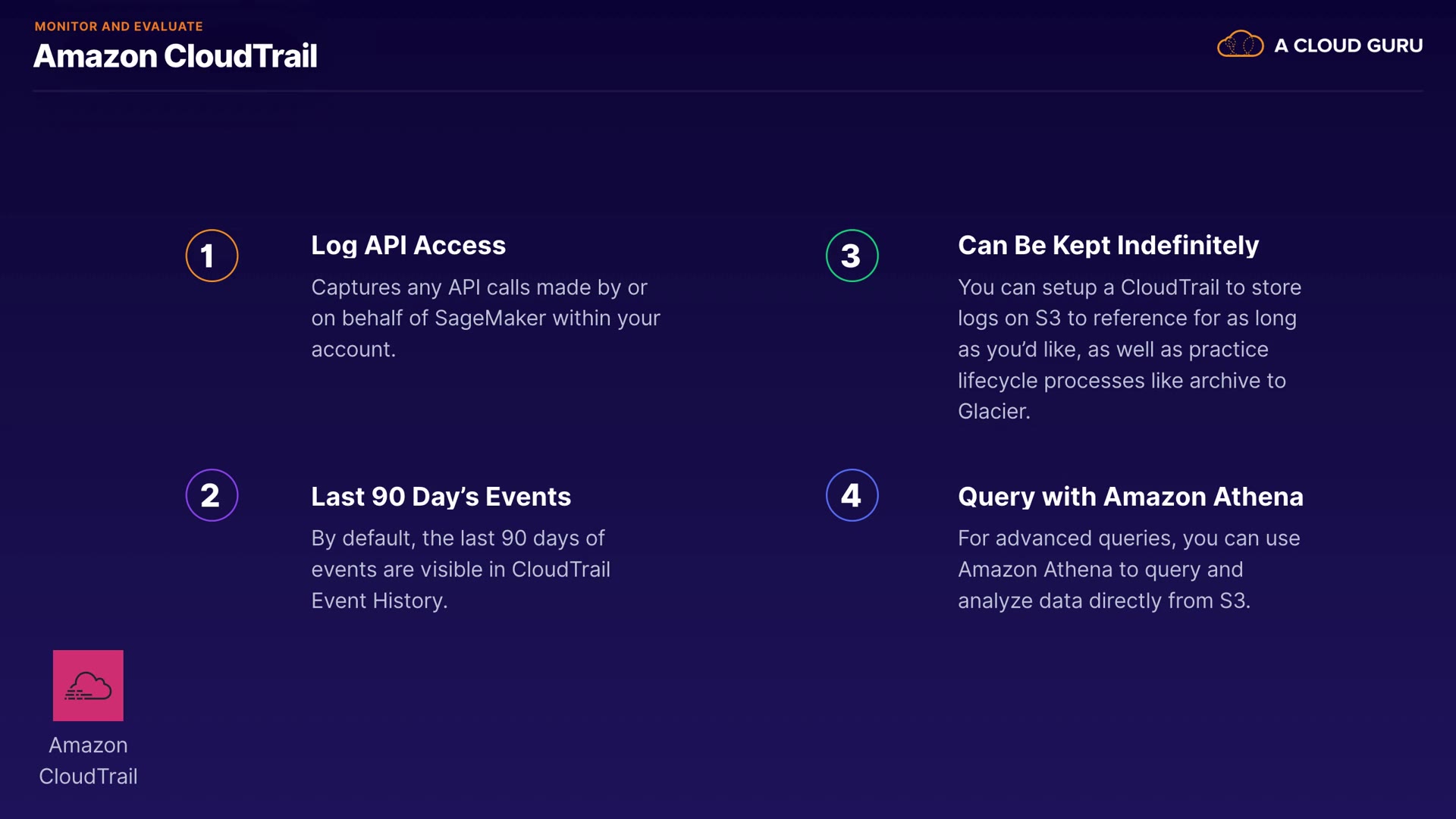 MONITOR AND EVALUATE
Amazon CloudTrail

A CLOUD GURU

1
Log API Access
Captures any API calls made by or on behalf of SageMaker within your account.

2
Last 90 Day's Events
By default, the last 90 days of events are visible in CloudTrail Event History.

3
Can Be Kept Indefinitely
You can setup a CloudTrail to store logs on S3 to reference for as long as you'd like, as well as practice lifecycle processes like archive to Glacier.

4
Query with Amazon Athena
For advanced queries, you can use Amazon Athena to query and analyze data directly from S3.

Amazon CloudTrail